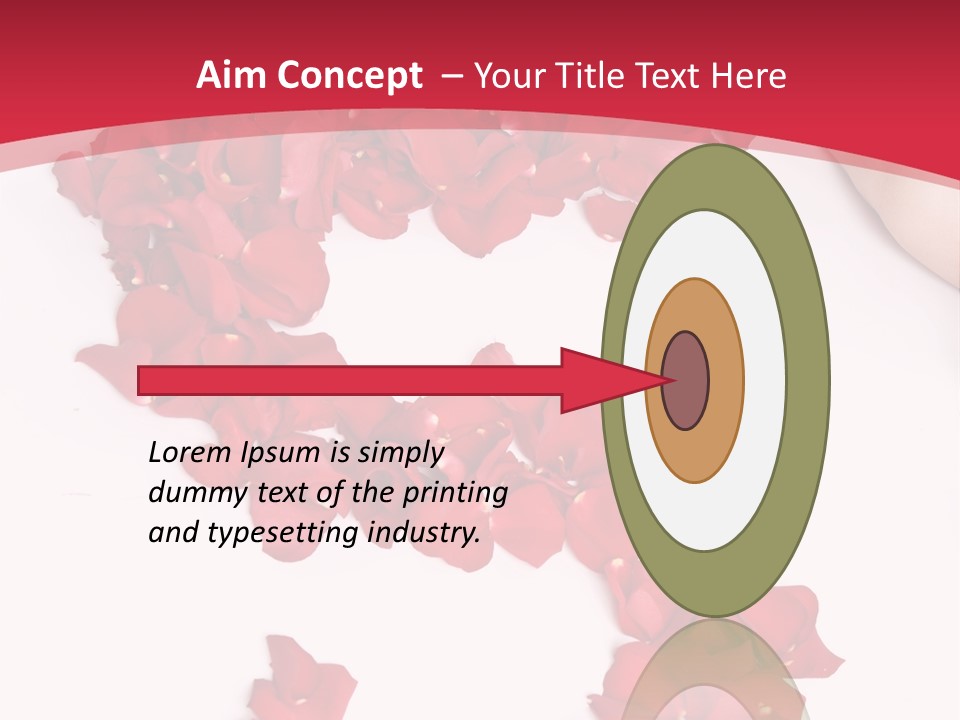 Aim Concept – Your Title Text Here

Lorem Ipsum is simply dummy text of the printing and typesetting industry.